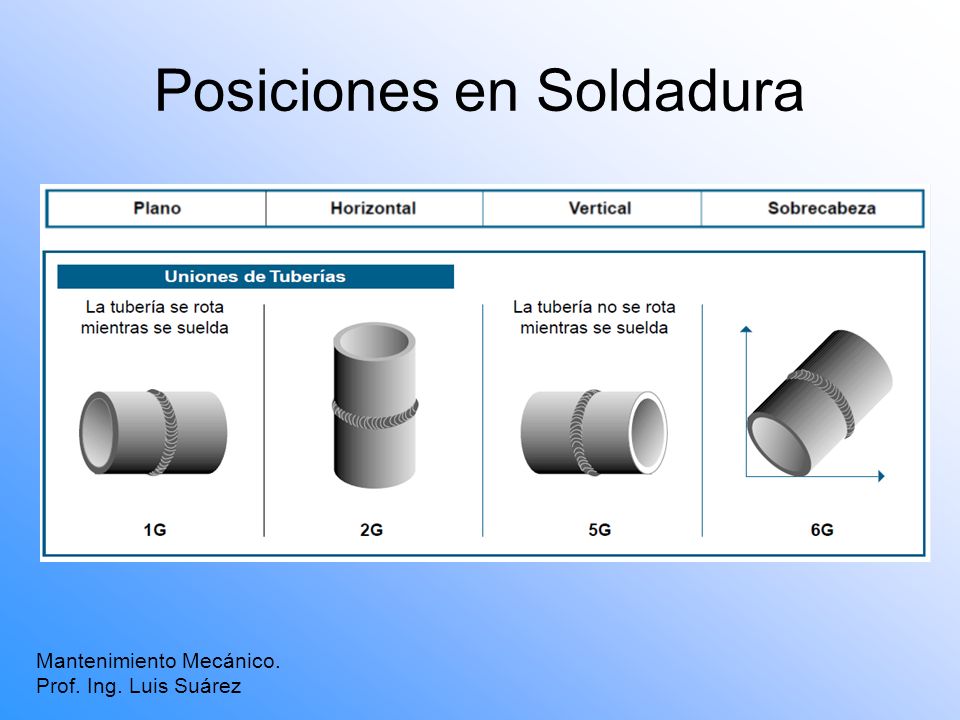 Posiciones en Soldadura

| Plano | Horizontal | Vertical | Sobrecabeza |
|---|---|---|---|

Uniones de Tuberías

La tubería se rota mientras se suelda

La tubería no se rota mientras se suelda

1G

2G

5G

6G

Mantenimiento Mecánico.
Prof. Ing. Luis Suárez